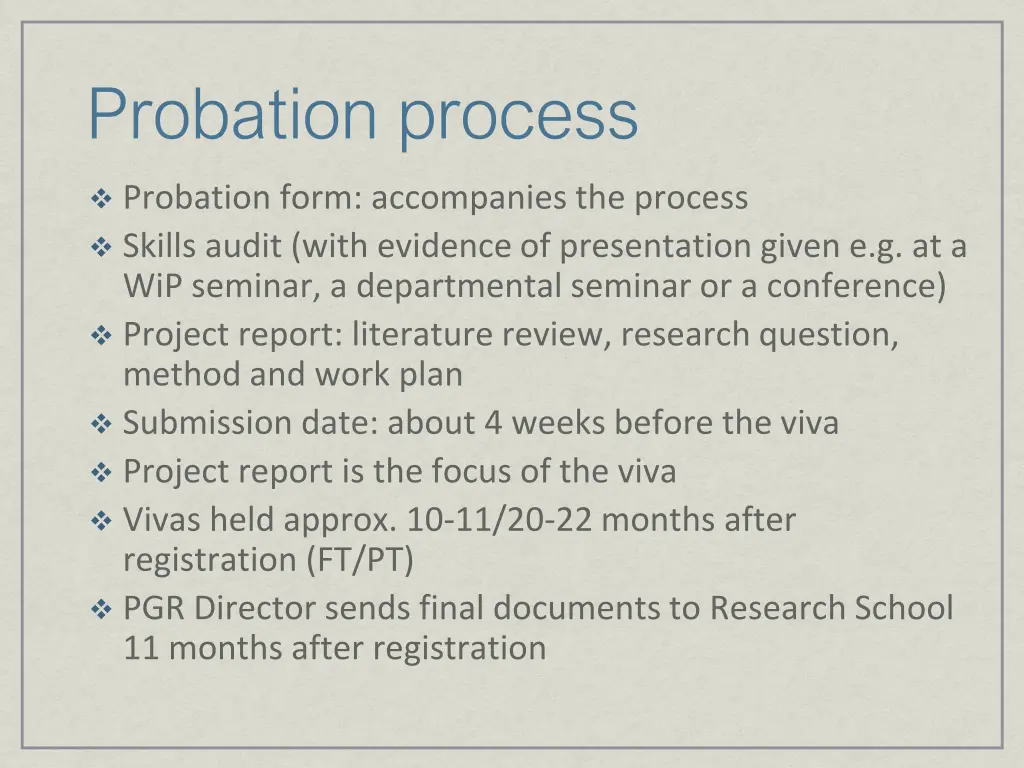 Probation process

❖ Probation form: accompanies the process
❖ Skills audit (with evidence of presentation given e.g. at a WiP seminar, a departmental seminar or a conference)
❖ Project report: literature review, research question, method and work plan
❖ Submission date: about 4 weeks before the viva
❖ Project report is the focus of the viva
❖ Vivas held approx. 10-11/20-22 months after registration (FT/PT)
❖ PGR Director sends final documents to Research School 11 months after registration